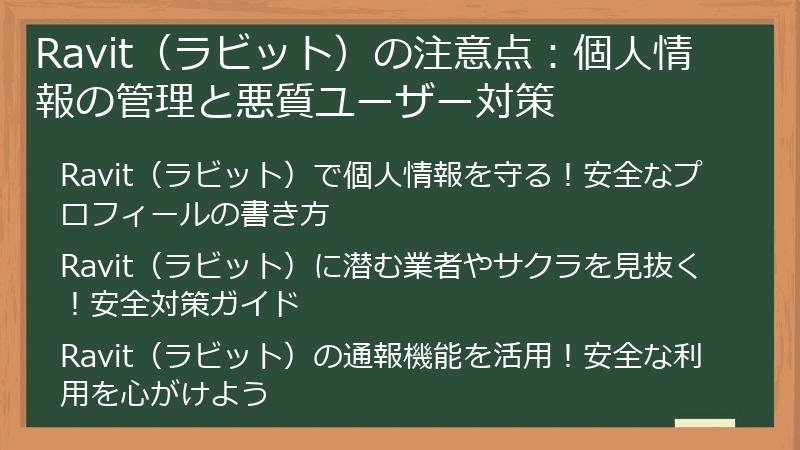 Ravit（ラビット）の注意点：個人情報の管理と悪質ユーザー対策

Ravit（ラビット）で個人情報を守る！安全なプロフィールの書き方

Ravit（ラビット）に潜む業者やサクラを見抜く！安全対策ガイド

Ravit（ラビット）の通報機能を活用！安全な利用を心がけよう